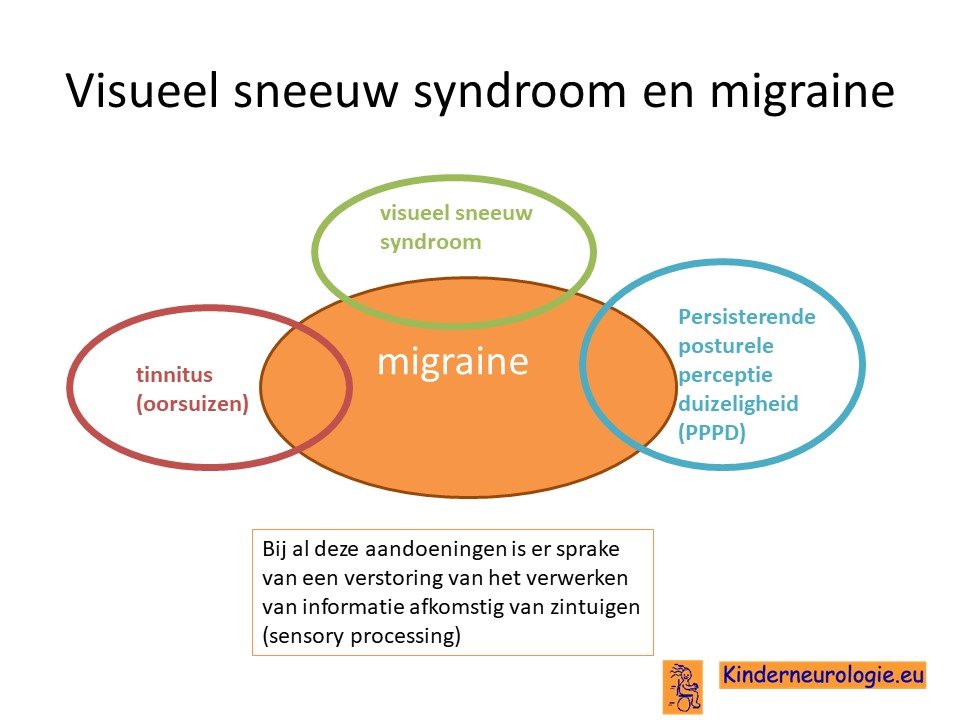 Visueel sneeuw syndroom en migraine

visueel sneeuw syndroom

tinnitus (oorsuizen)

migraine

Persisterende posturele perceptie duizeligheid (PPPD)

Bij al deze aandoeningen is er sprake van een verstoring van het verwerken van informatie afkomstig van zintuigen (sensory processing)

Kinderneurologie.eu